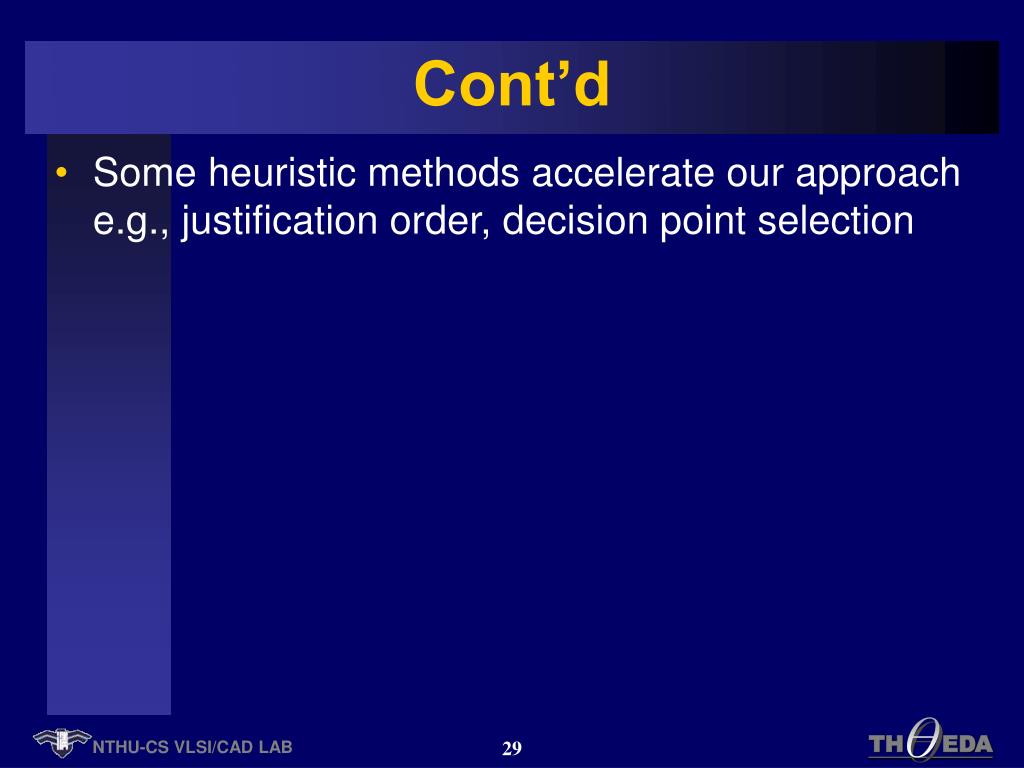 Cont’d

• Some heuristic methods accelerate our approach e.g., justification order, decision point selection

NTHU-CS VLSI/CAD LAB

29

TH$\theta$EDA